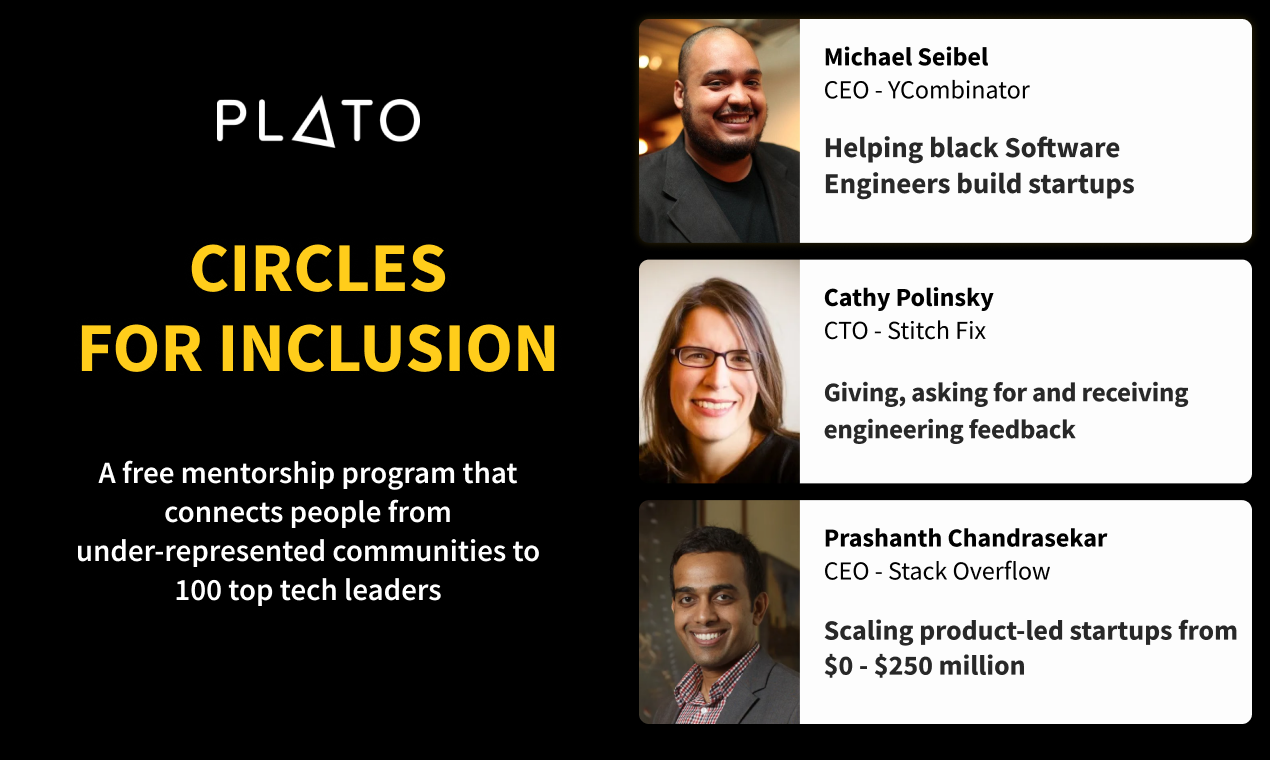 PLATO

CIRCLES FOR INCLUSION

A free mentorship program that connects people from under-represented communities to 100 top tech leaders

Michael Seibel
CEO - YCombinator

Helping black Software Engineers build startups

Cathy Polinsky
CTO - Stitch Fix

Giving, asking for and receiving engineering feedback

Prashanth Chandrasekar
CEO - Stack Overflow

Scaling product-led startups from \$0 - \$250 million